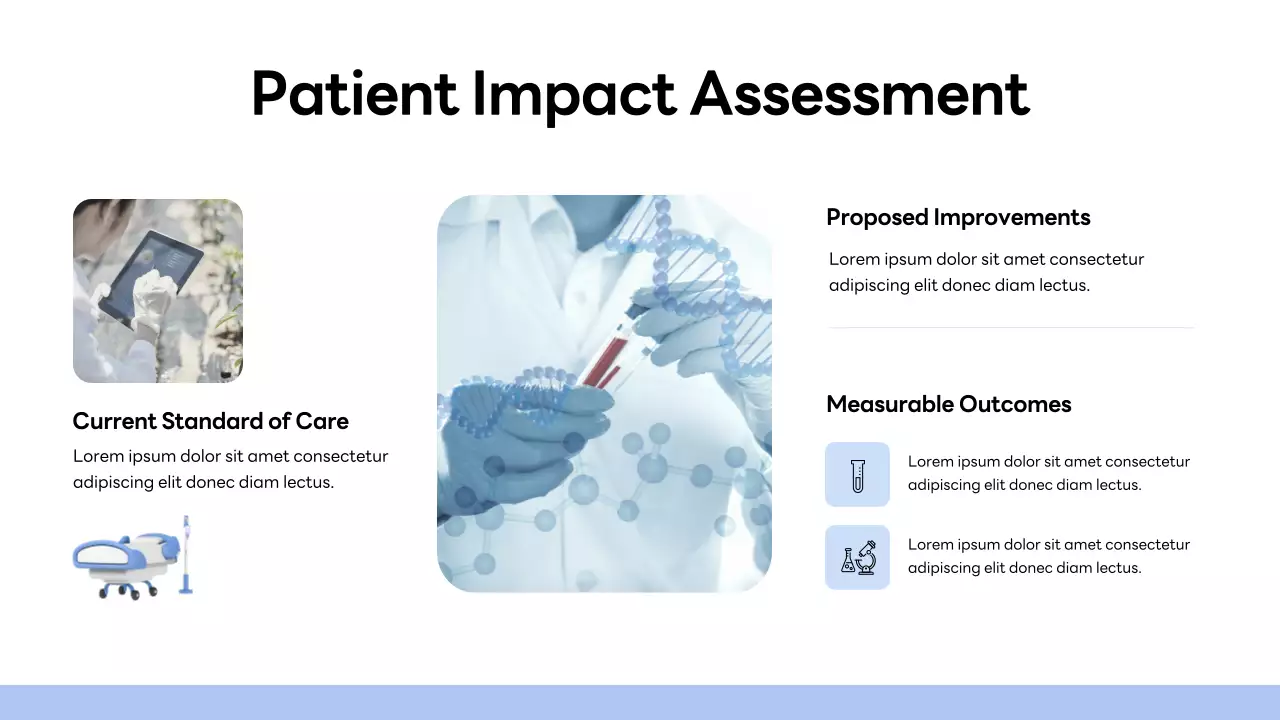 Patient Impact Assessment

Current Standard of Care

Lorem ipsum dolor sit amet consectetur adipiscing elit donec diam lectus.

Proposed Improvements

Lorem ipsum dolor sit amet consectetur adipiscing elit donec diam lectus.

Measurable Outcomes

Lorem ipsum dolor sit amet consectetur adipiscing elit donec diam lectus.

Lorem ipsum dolor sit amet consectetur adipiscing elit donec diam lectus.